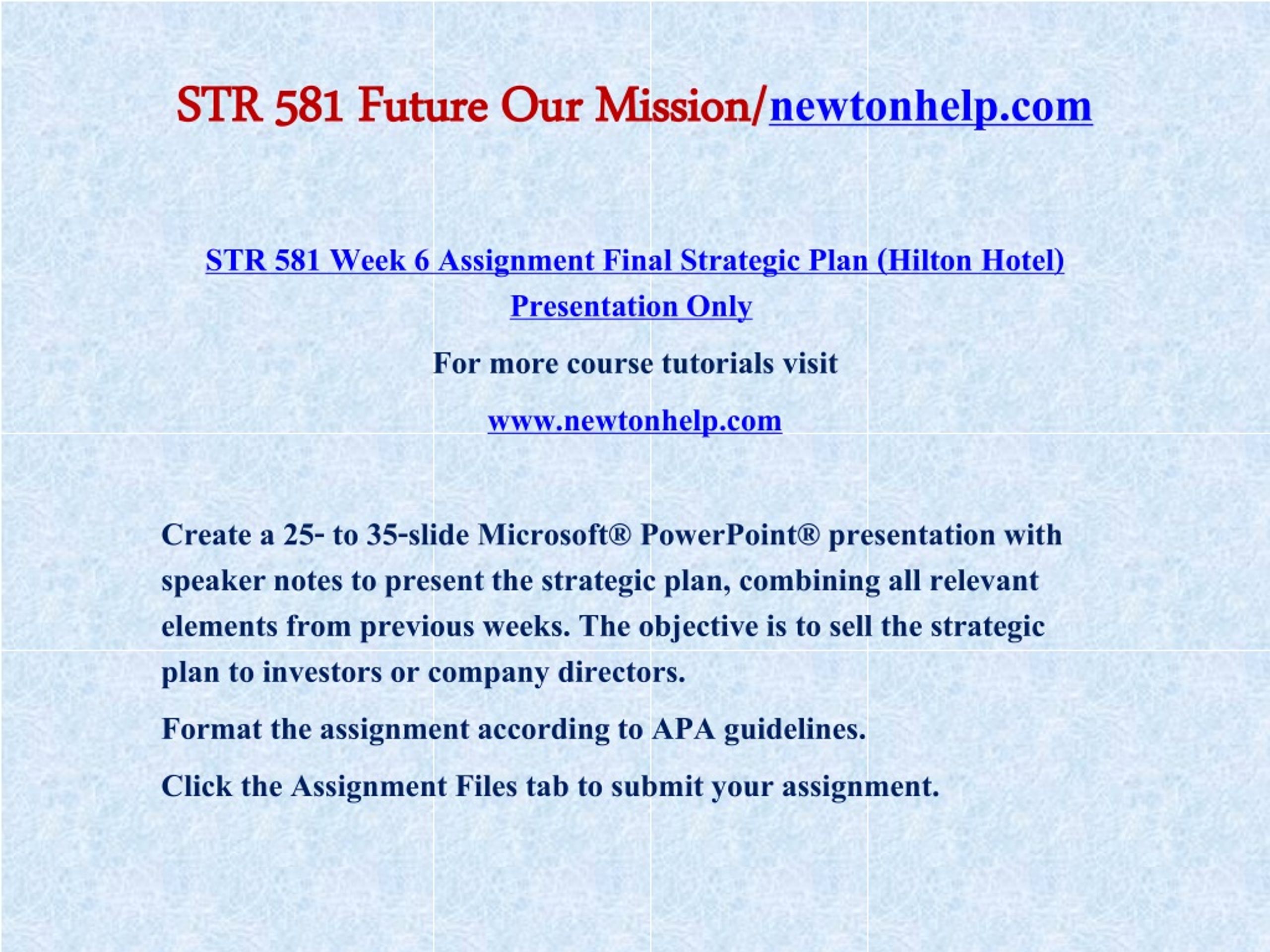 STR 581 Future Our Mission/newtonhelp.com

STR 581 Week 6 Assignment Final Strategic Plan (Hilton Hotel) Presentation Only

For more course tutorials visit

www.newtonhelp.com

Create a 25- to 35-slide Microsoft® PowerPoint® presentation with speaker notes to present the strategic plan, combining all relevant elements from previous weeks. The objective is to sell the strategic plan to investors or company directors.

Format the assignment according to APA guidelines.

Click the Assignment Files tab to submit your assignment.